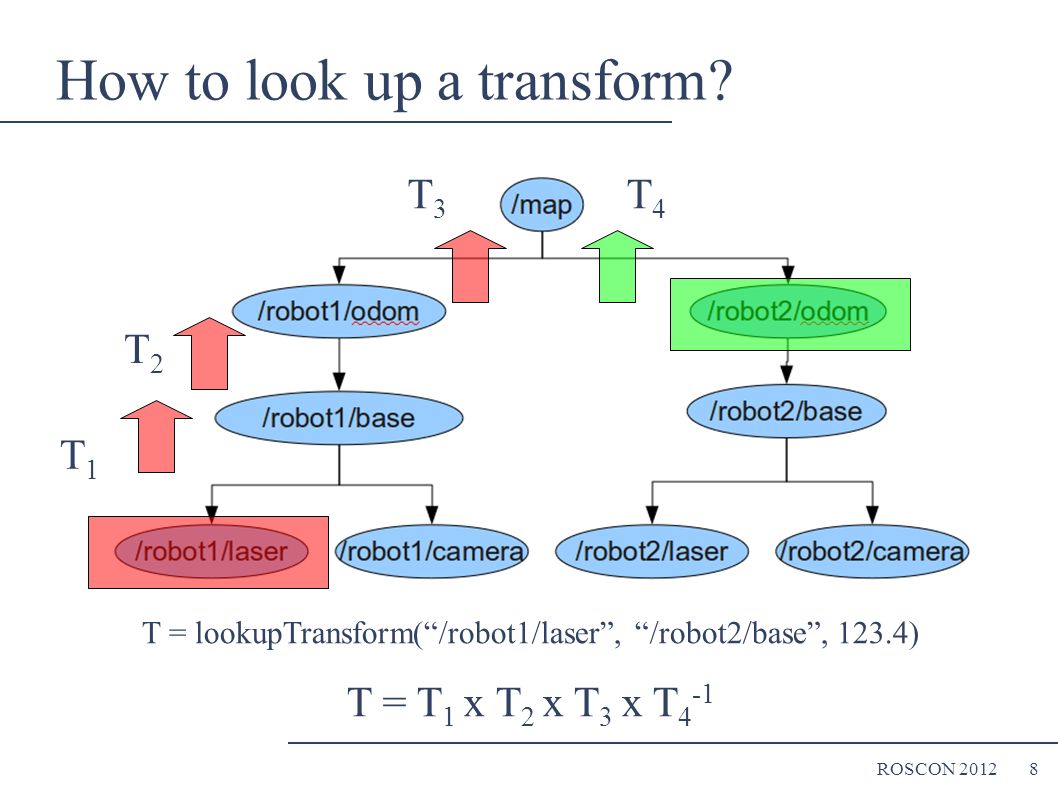 How to look up a transform?

$T_3$ /map $T_4$

/robot1/odom

/robot2/odom

$T_2$

/robot1/base

/robot2/base

$T_1$

/robot1/laser /robot1/camera /robot2/laser /robot2/camera

T = lookupTransform("/robot1/laser", "/robot2/base", 123.4)

$T = T_1 \times T_2 \times T_3 \times T_4^{-1}$

ROSCON 2012 8